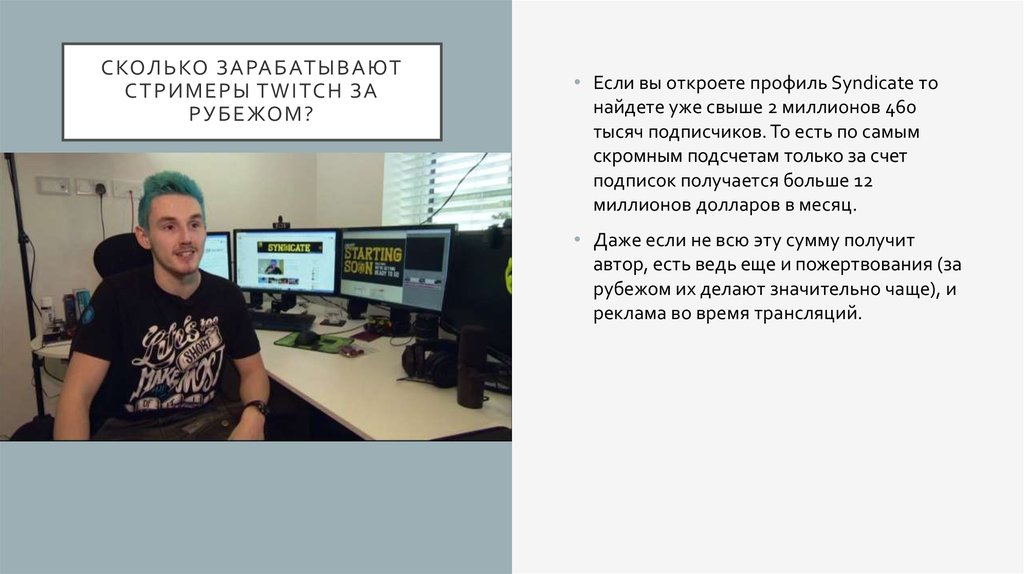 СКОЛЬКО ЗАРАБАТЫВАЮТ СТРИМЕРЫ TWITCH ЗА РУБЕЖОМ?

SYNDICATE

STARTING SOON

• Если вы откроете профиль Syndicate то найдете уже свыше 2 миллионов 460 тысяч подписчиков. То есть по самым скромным подсчетам только за счет подписок получается больше 12 миллионов долларов в месяц.

• Даже если не всю эту сумму получит автор, есть ведь еще и пожертвования (за рубежом их делают значительно чаще), и реклама во время трансляций.